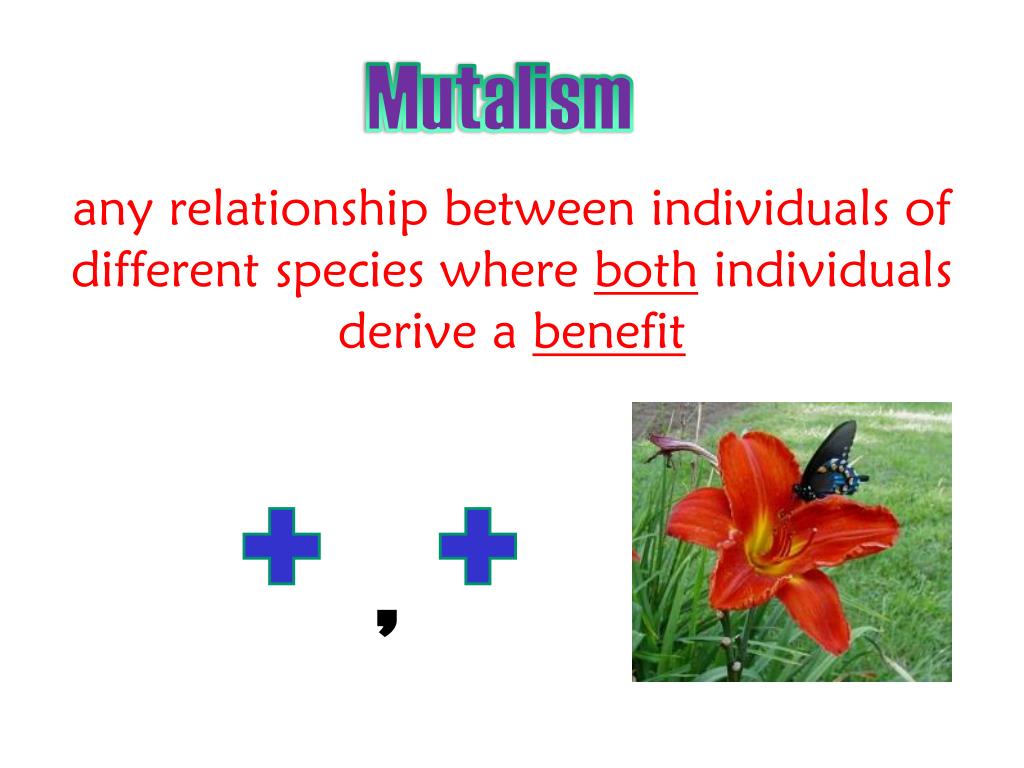 Mutalism

any relationship between individuals of different species where both individuals derive a benefit

+ , +